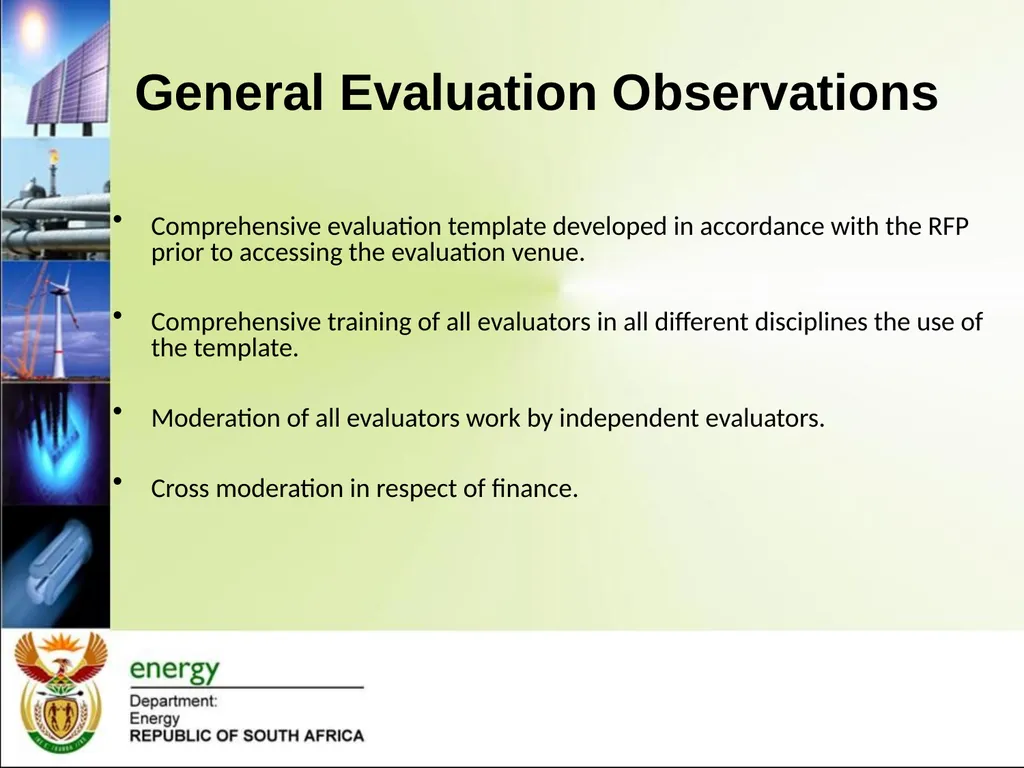 General Evaluation Observations

• Comprehensive evaluation template developed in accordance with the RFP prior to accessing the evaluation venue.

• Comprehensive training of all evaluators in all different disciplines the use of the template.

• Moderation of all evaluators work by independent evaluators.

• Cross moderation in respect of finance.

energy

Department:
Energy
REPUBLIC OF SOUTH AFRICA